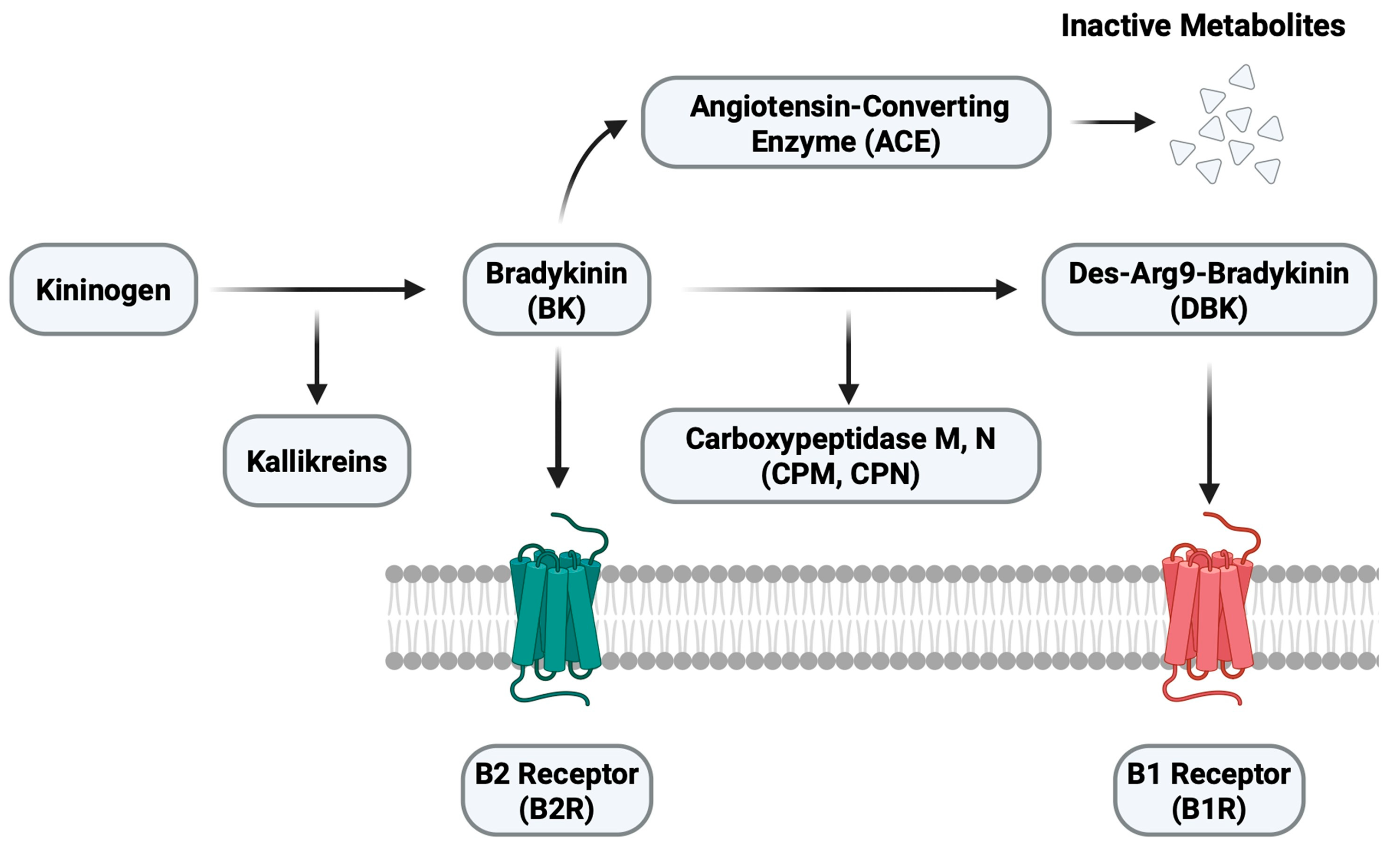 Inactive Metabolites

Angiotensin-Converting Enzyme (ACE)

Kininogen

Bradykinin (BK)

Des-Arg9-Bradykinin (DBK)

Kallikreins

Carboxypeptidase M, N (CPM, CPN)

B2 Receptor (B2R)

B1 Receptor (B1R)